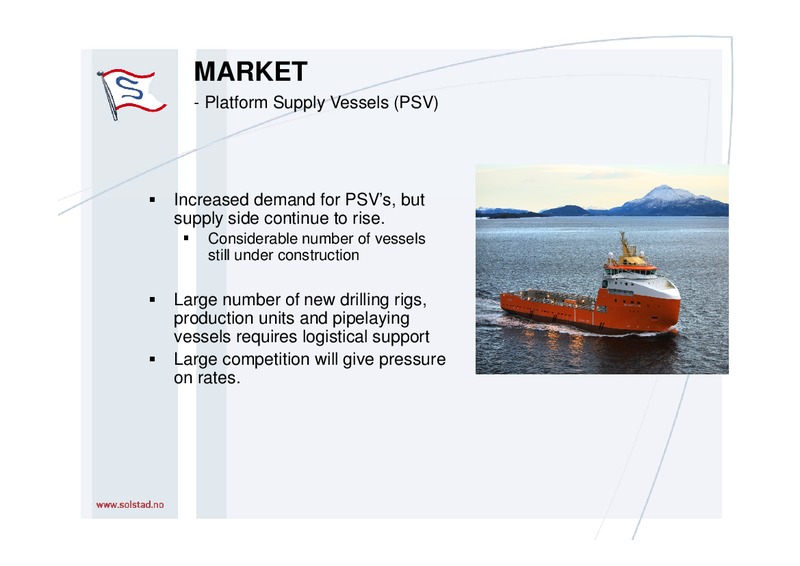 MARKET
- Platform Supply Vessels (PSV)

▪ Increased demand for PSV's, but supply side continue to rise.
  ▪ Considerable number of vessels still under construction

▪ Large number of new drilling rigs, production units and pipelaying vessels requires logistical support
▪ Large competition will give pressure on rates.

www.solstad.no